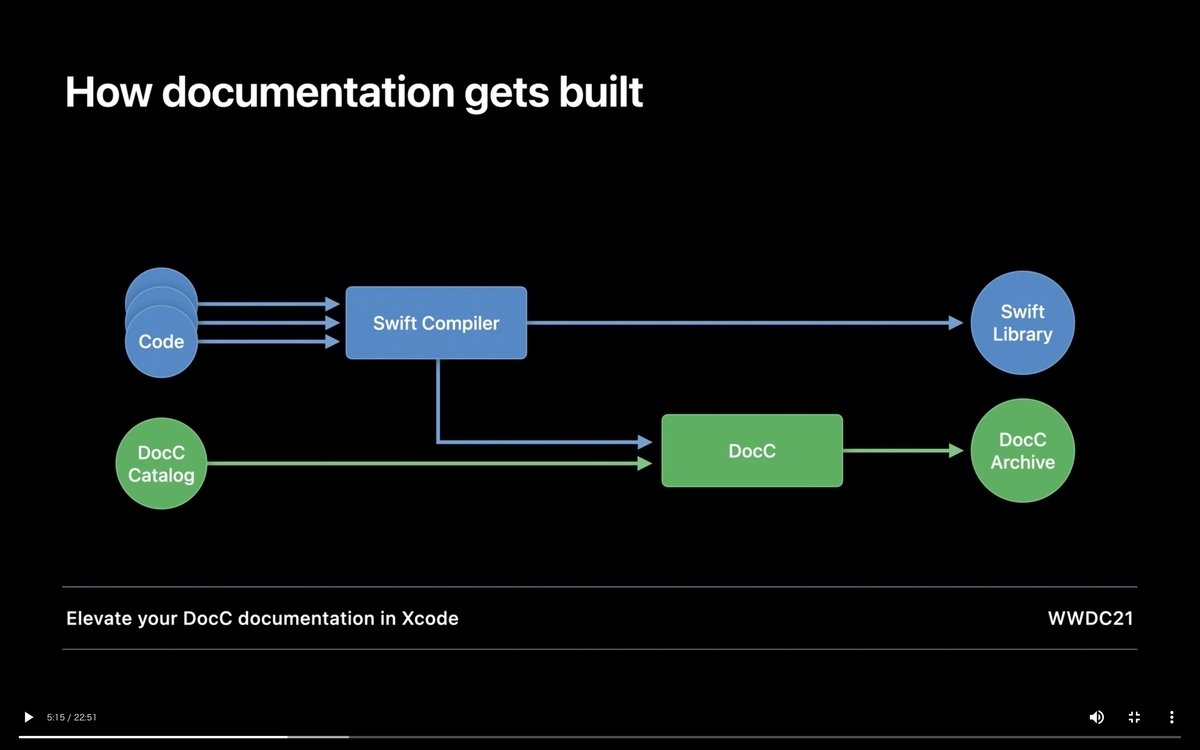 How documentation gets built

Code

Swift Compiler

Swift Library

DocC Catalog

DocC

DocC Archive

Elevate your DocC documentation in Xcode

WWDC21

5:15 / 22:51